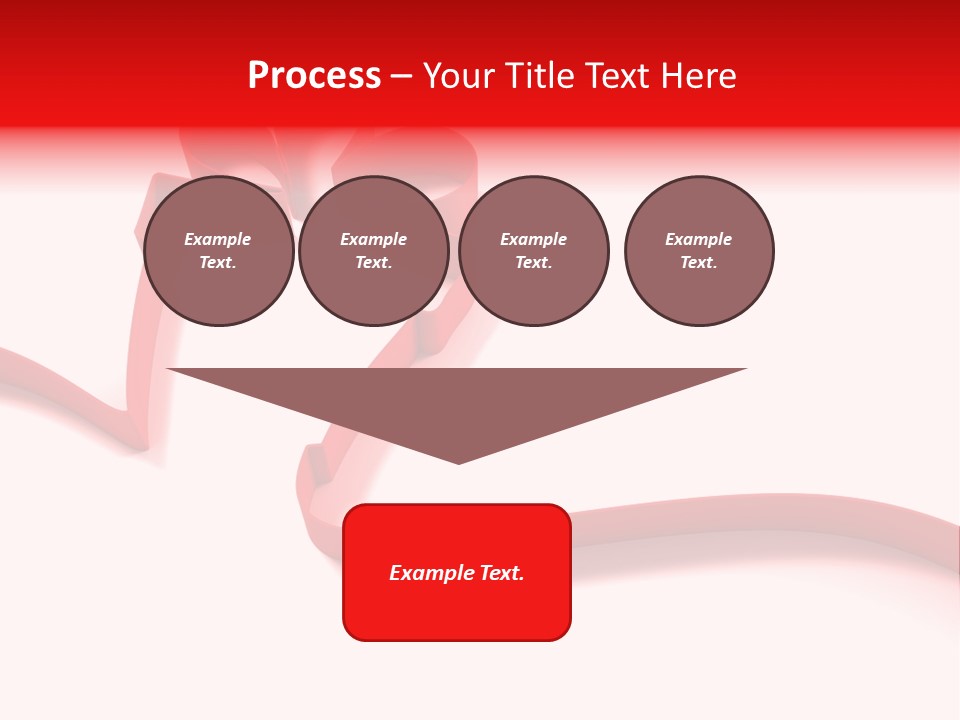 Process – Your Title Text Here

Example Text.

Example Text.

Example Text.

Example Text.

Example Text.